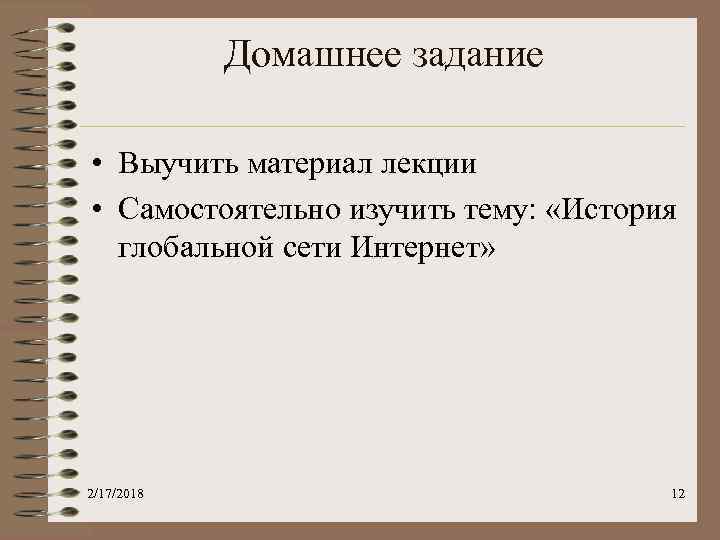 Домашнее задание

• Выучить материал лекции
• Самостоятельно изучить тему: «История глобальной сети Интернет»

2/17/2018

12